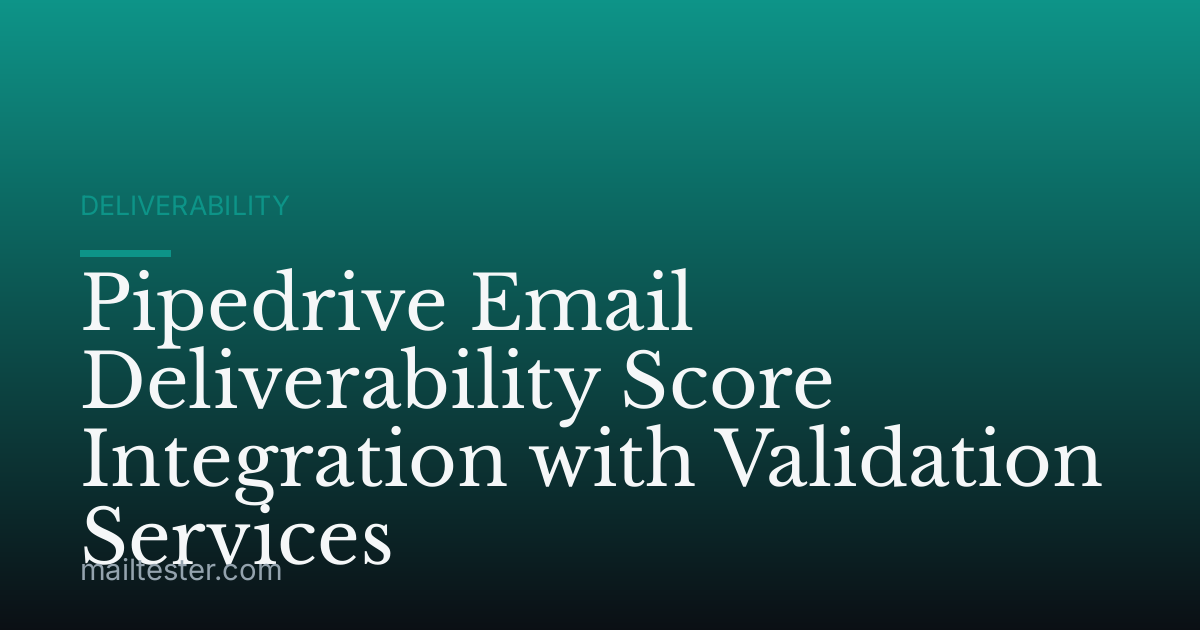 DELIVERABILITY

Pipedrive Email Deliverability Score Integration with Validation Services

mailtester.com